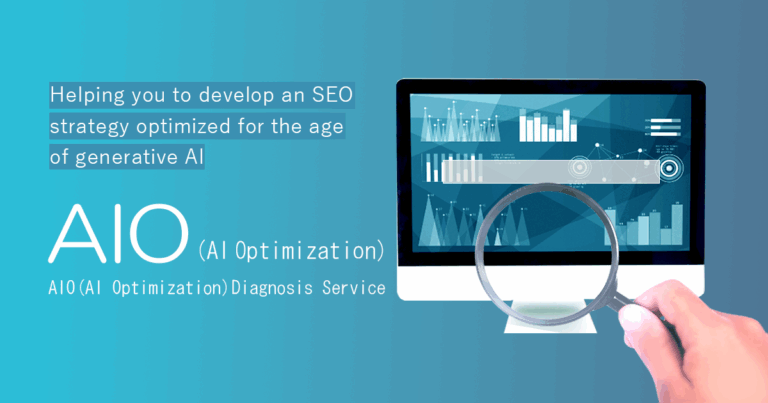 Helping you to develop an SEO strategy optimized for the age of generative AI

AIO (AI Optimization)

AIO(AI Optimization)Diagnosis Service